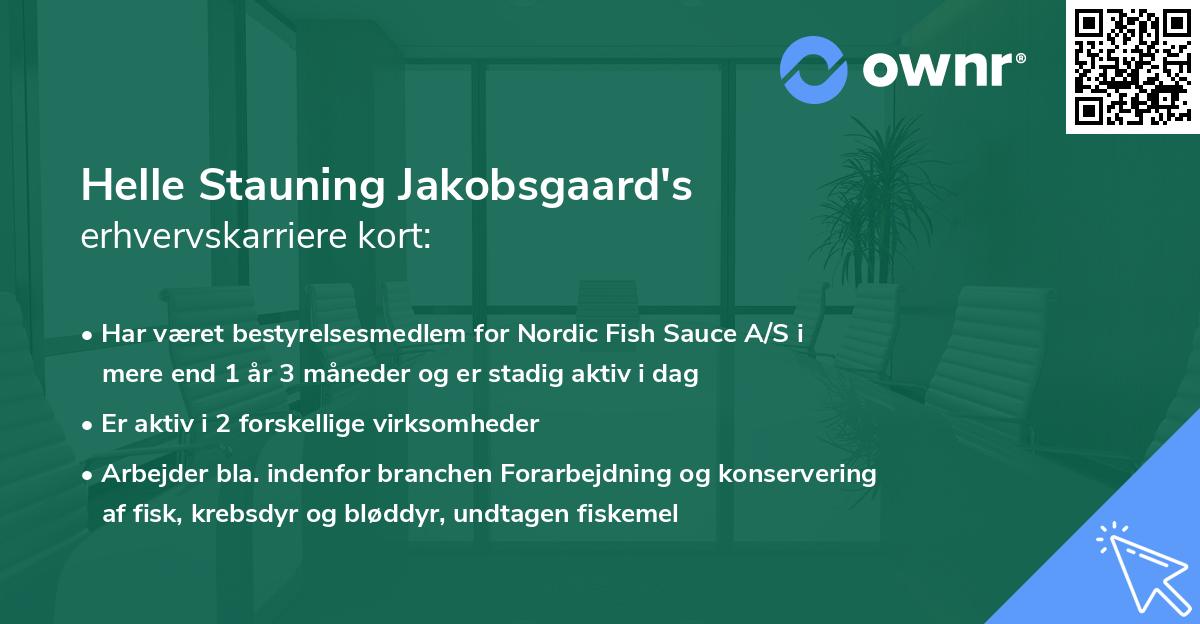 ownr®

Helle Stauning Jakobsgaard's
erhvervskarriere kort:

• Har været bestyrelsesmedlem for Nordic Fish Sauce A/S i mere end 1 år 3 måneder og er stadig aktiv i dag

• Er aktiv i 2 forskellige virksomheder

• Arbejder bla. indenfor branchen Forarbejdning og konservering af fisk, krebsdyr og bløddyr, undtagen fiskemel